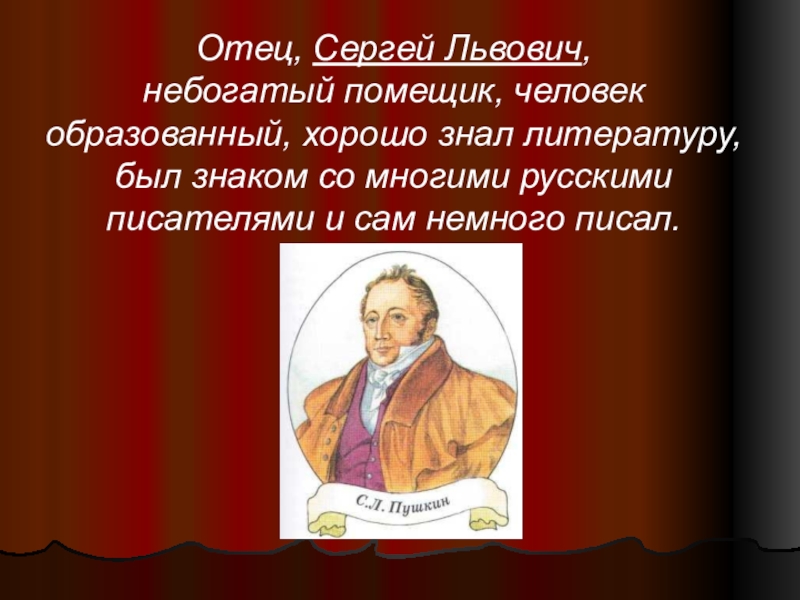 Отец, Сергей Львович, небогатый помещик, человек образованный, хорошо знал литературу, был знаком со многими русскими писателями и сам немного писал.

С.Л. Пушкин